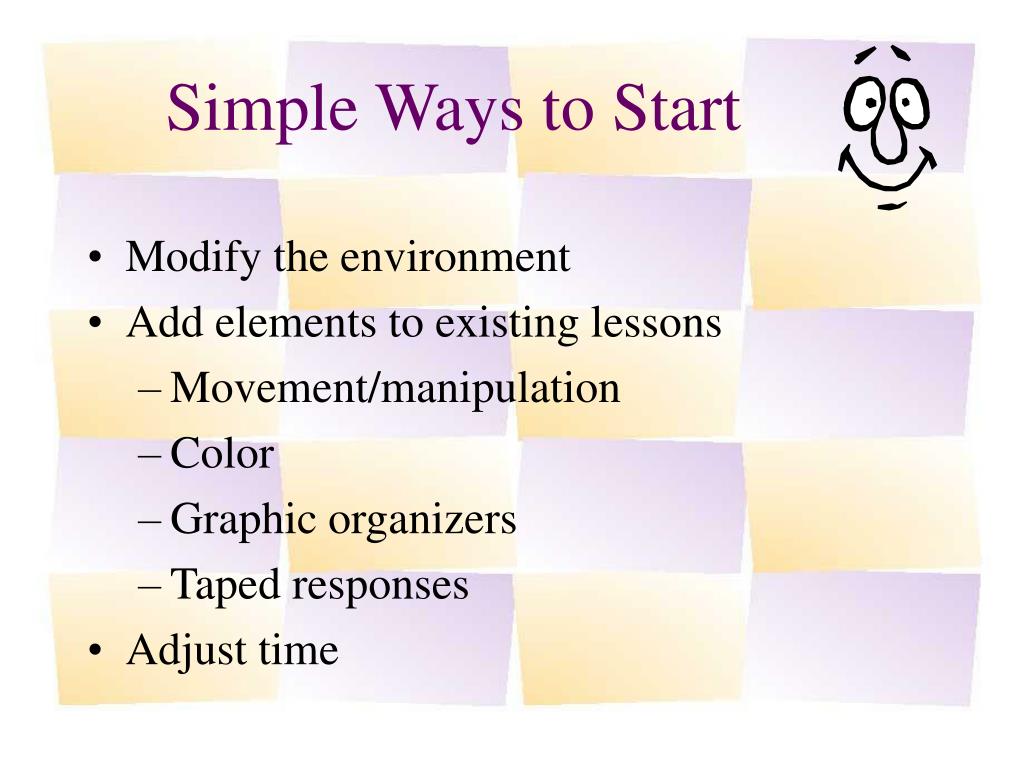 Simple Ways to Start

• Modify the environment
• Add elements to existing lessons
– Movement/manipulation
– Color
– Graphic organizers
– Taped responses
• Adjust time